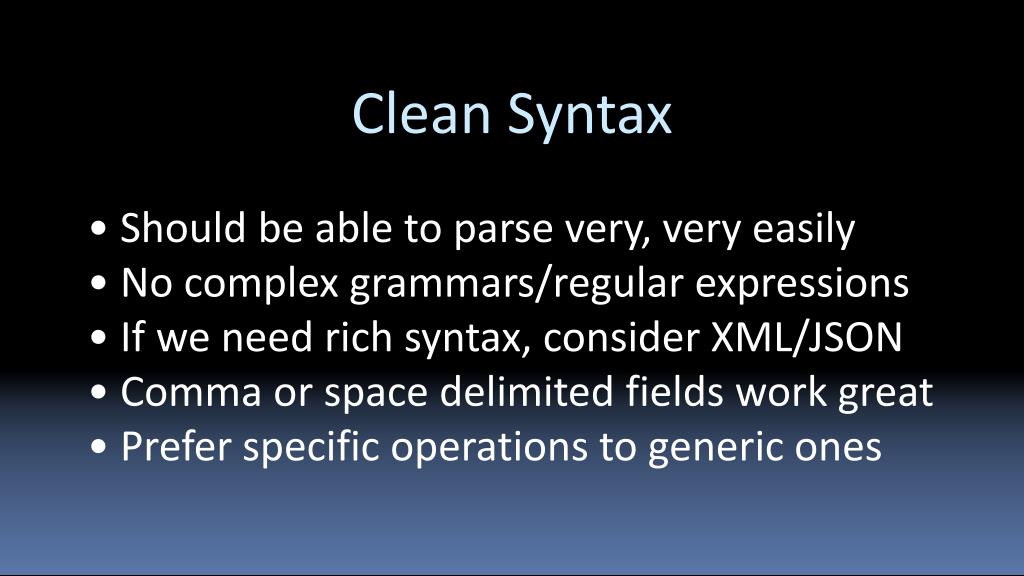 Clean Syntax

• Should be able to parse very, very easily
• No complex grammars/regular expressions
• If we need rich syntax, consider XML/JSON
• Comma or space delimited fields work great
• Prefer specific operations to generic ones